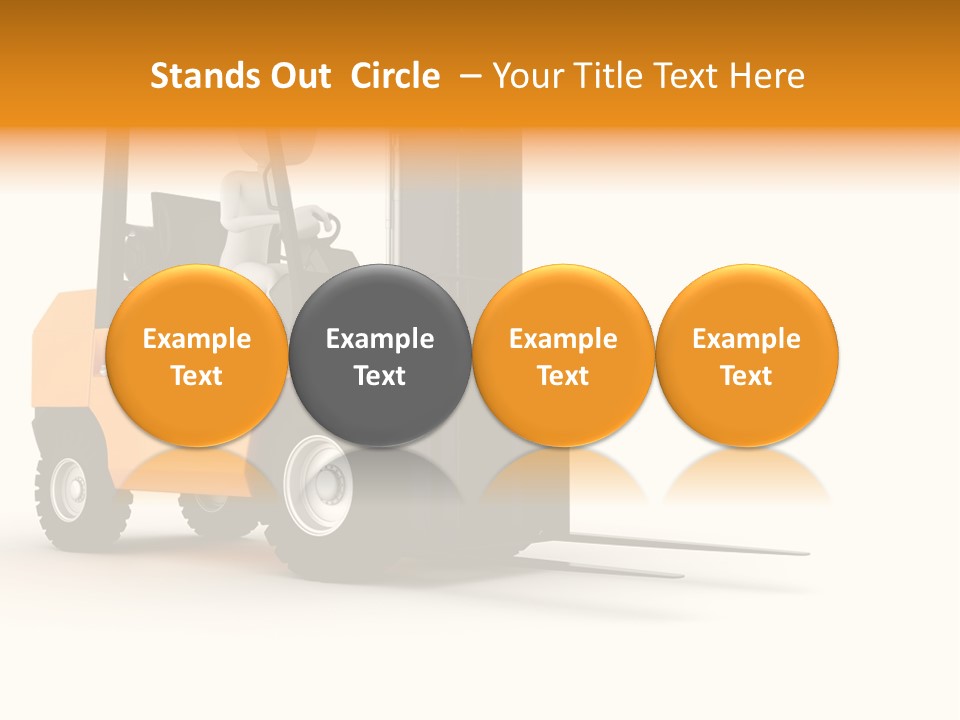 Stands Out Circle – Your Title Text Here

Example Text

Example Text

Example Text

Example Text